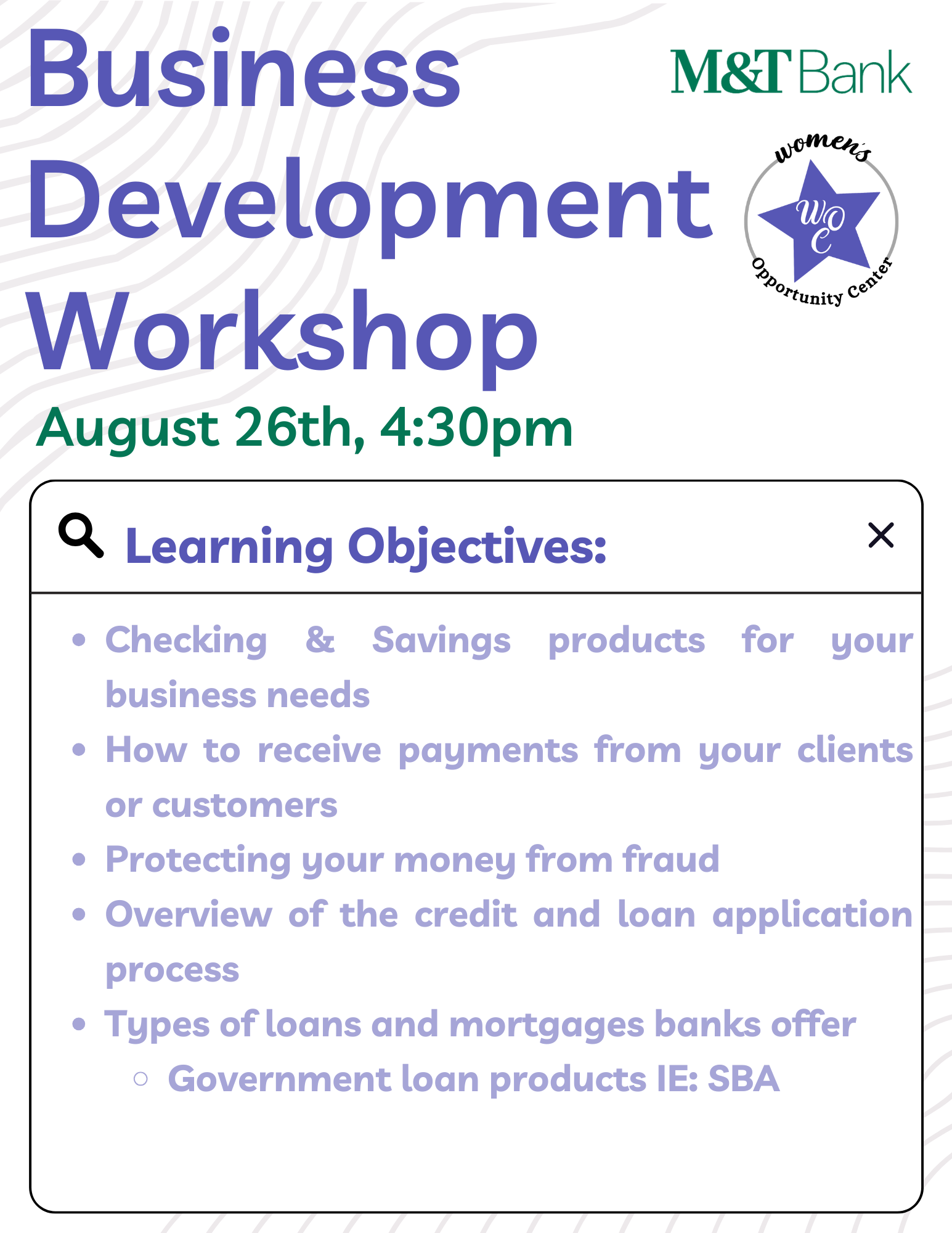 Business Development Workshop

M&T Bank

women's
WOC
Opportunity Center

August 26th, 4:30pm

Learning Objectives:

- Checking & Savings products for your business needs
- How to receive payments from your clients or customers
- Protecting your money from fraud
- Overview of the credit and loan application process
- Types of loans and mortgages banks offer
  - Government loan products IE: SBA